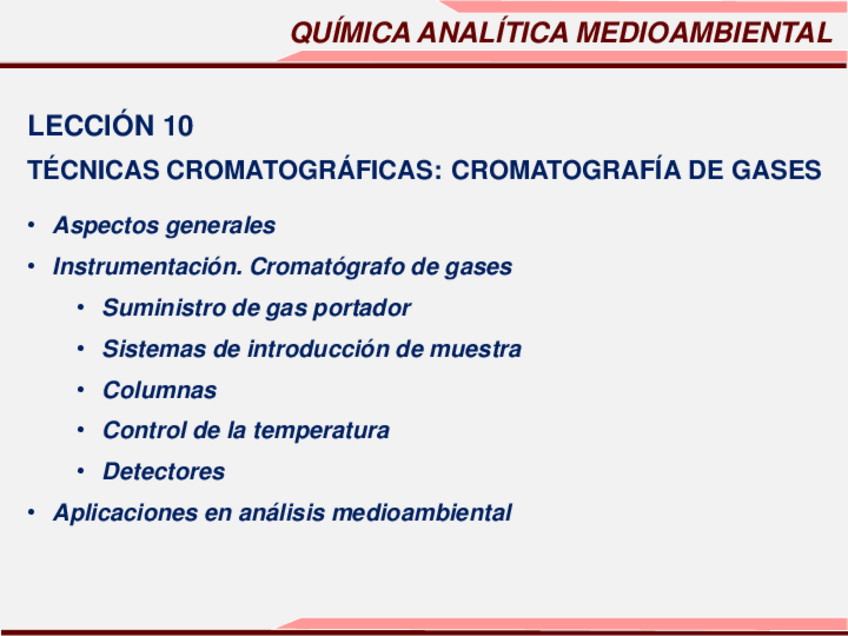 QUÍMICA ANALÍTICA MEDIOAMBIENTAL

LECCIÓN 10

TÉCNICAS CROMATOGRÁFICAS: CROMATOGRAFÍA DE GASES

• Aspectos generales
• Instrumentación. Cromatógrafo de gases
  • Suministro de gas portador
  • Sistemas de introducción de muestra
  • Columnas
  • Control de la temperatura
  • Detectores
• Aplicaciones en análisis medioambiental